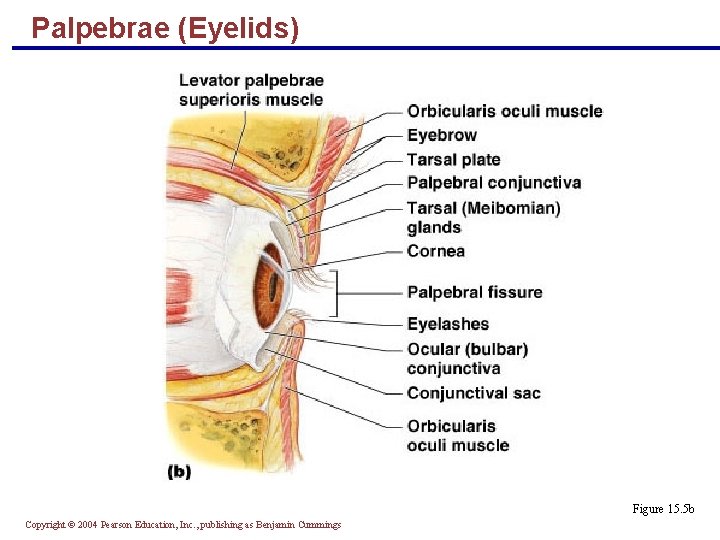 Palpebrae (Eyelids)

Levator palpebrae superioris muscle

Orbicularis oculi muscle

Eyebrow

Tarsal plate

Palpebral conjunctiva

Tarsal (Meibomian) glands

Cornea

Palpebral fissure

Eyelashes

Ocular (bulbar) conjunctiva

Conjunctival sac

Orbicularis oculi muscle

(b)

Figure 15.5b

Copyright © 2004 Pearson Education, Inc., publishing as Benjamin Cummings